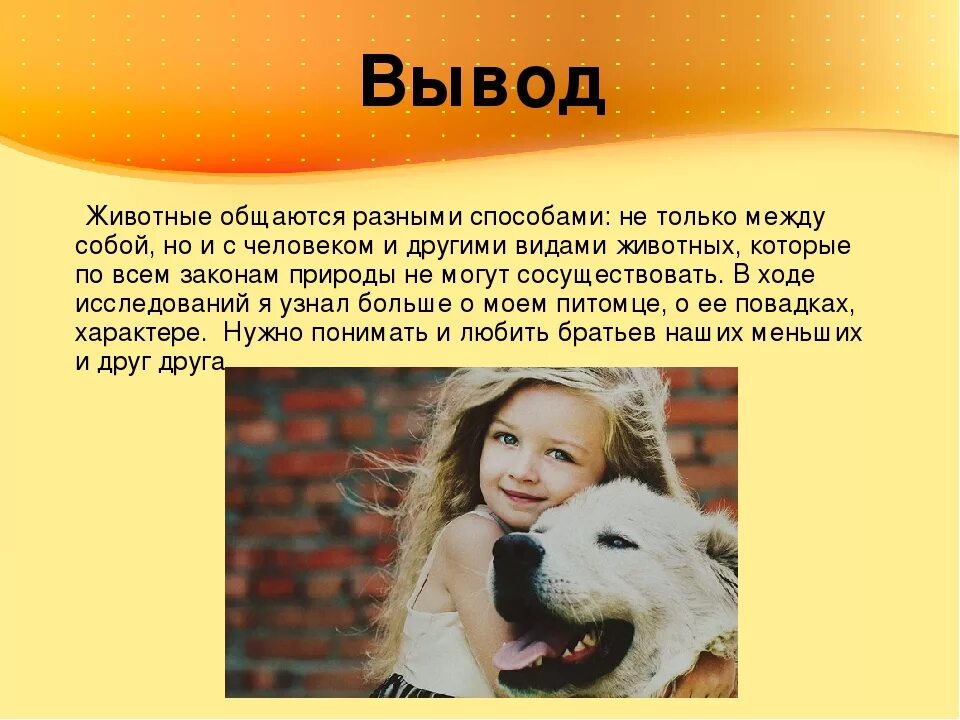 Вывод

Животные общаются разными способами: не только между собой, но и с человеком и другими видами животных, которые по всем законам природы не могут сосуществовать. В ходе исследований я узнал больше о моем питомце, о ее повадках, характере. Нужно понимать и любить братьев наших меньших и друг друга